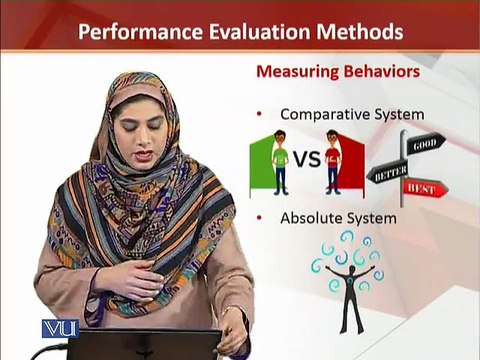 Performance Evaluation Methods

Measuring Behaviors

• Comparative System

VS

GOOD
BETTER
BEST

• Absolute System

VU